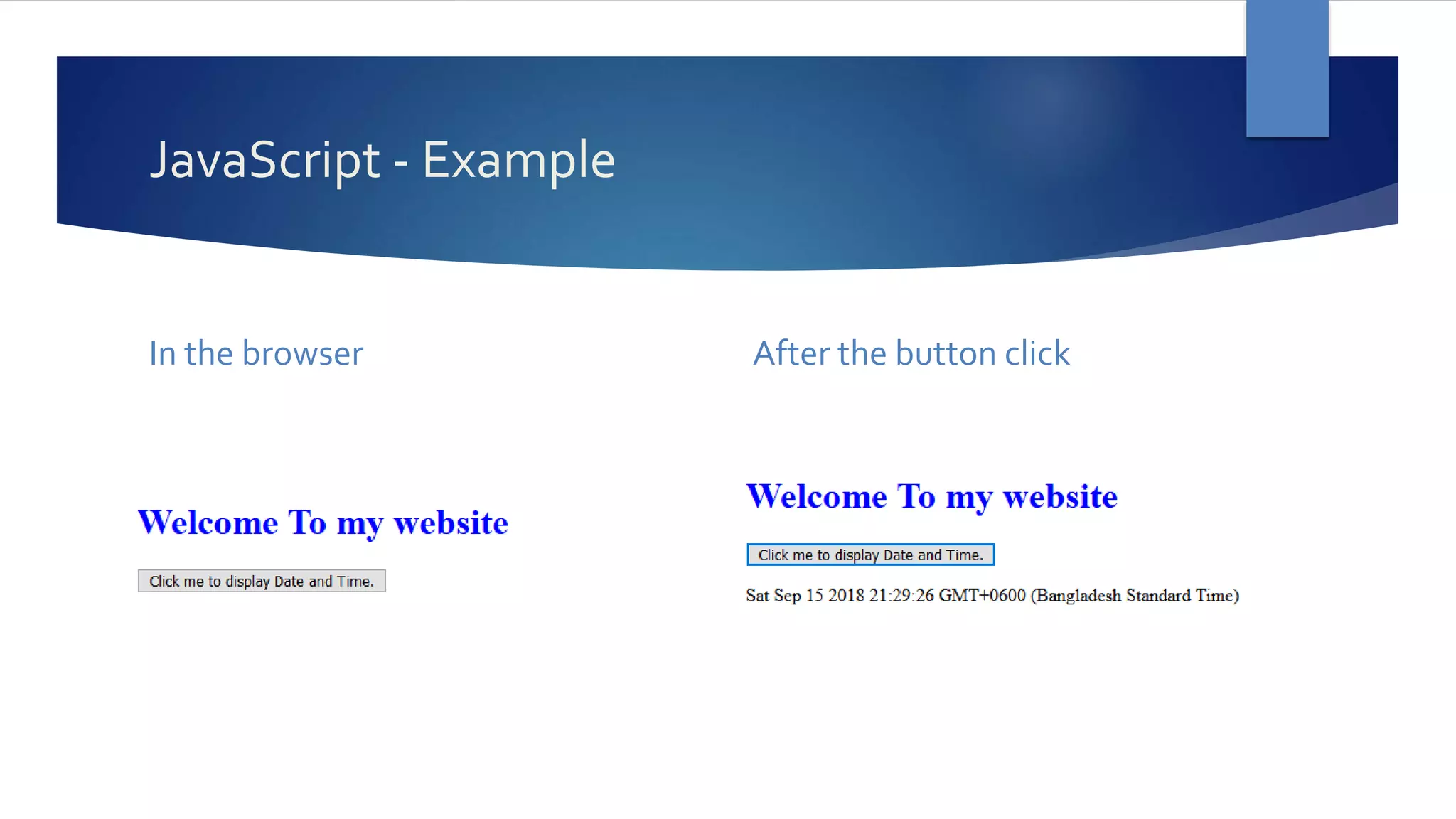 JavaScript - Example

In the browser

Welcome To my website

Click me to display Date and Time.

After the button click

Welcome To my website

Click me to display Date and Time.

Sat Sep 15 2018 21:29:26 GMT+0600 (Bangladesh Standard Time)